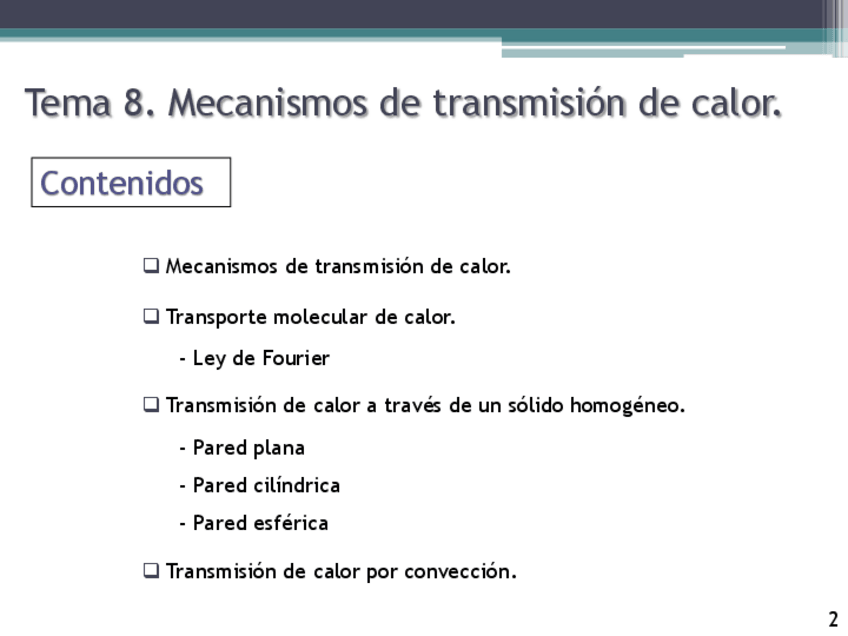 Tema 8. Mecanismos de transmisión de calor.

Contenidos

❑ Mecanismos de transmisión de calor.

❑ Transporte molecular de calor.

- Ley de Fourier

❑ Transmisión de calor a través de un sólido homogéneo.

- Pared plana

- Pared cilíndrica

- Pared esférica

❑ Transmisión de calor por convección.

2